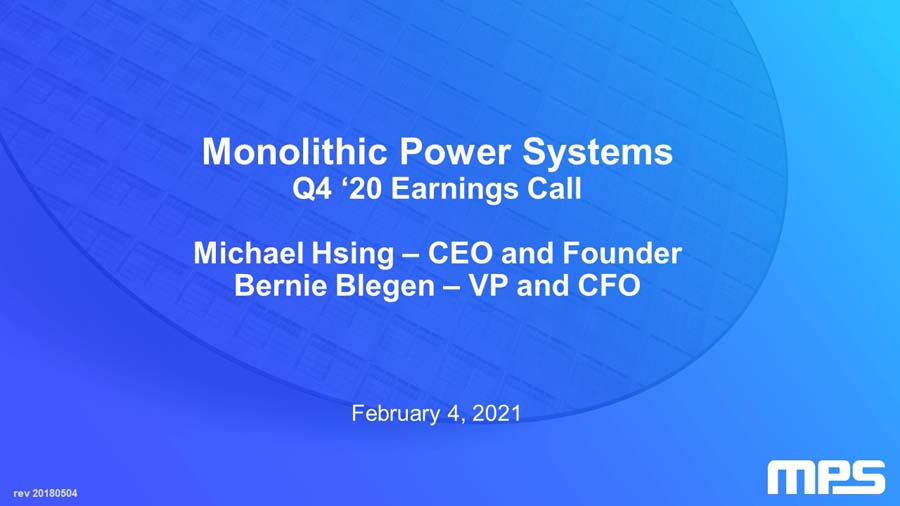 Monolithic Power Systems
Q4 ‘20 Earnings Call

Michael Hsing – CEO and Founder
Bernie Blegen – VP and CFO

February 4, 2021

rev 20180504

MPS